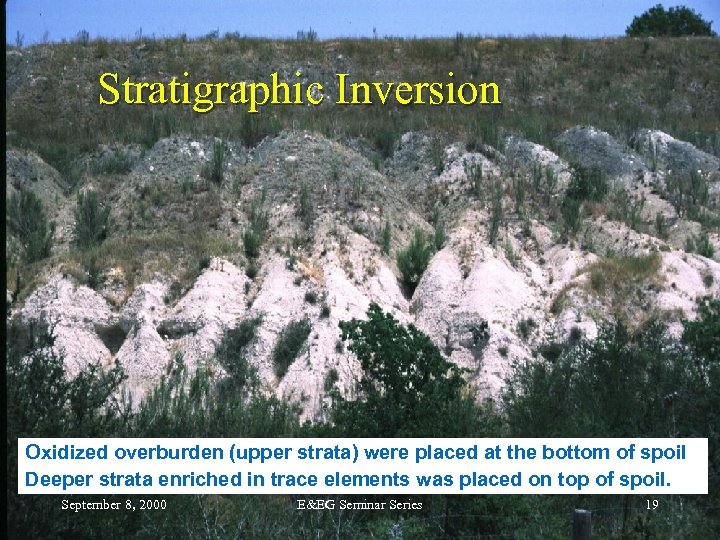 Stratigraphic Inversion

Oxidized overburden (upper strata) were placed at the bottom of spoil
Deeper strata enriched in trace elements was placed on top of spoil.

September 8, 2000 E&EG Seminar Series 19